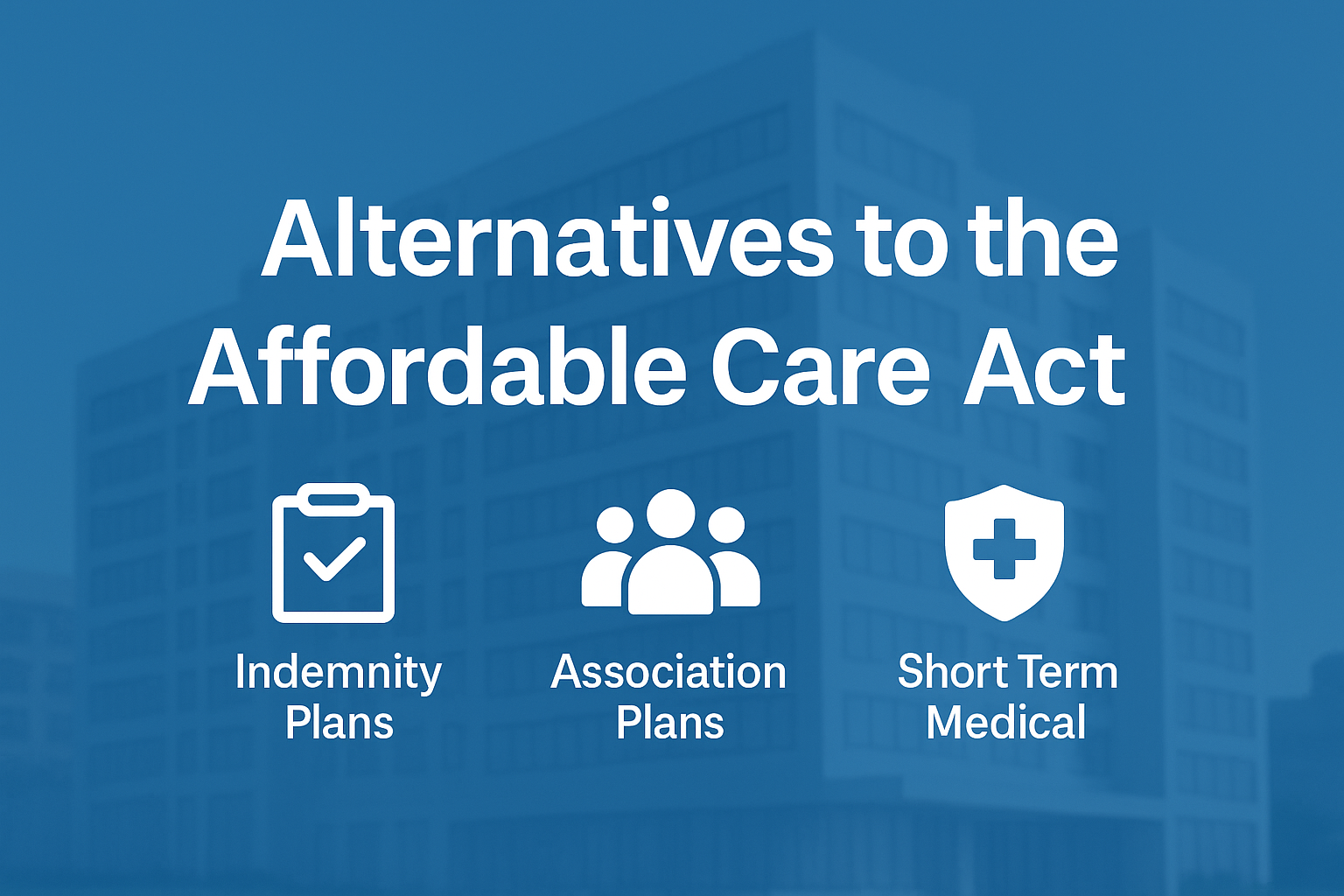 Alternatives to the Affordable Care Act

Indemnity Plans

Association Plans

Short Term Medical